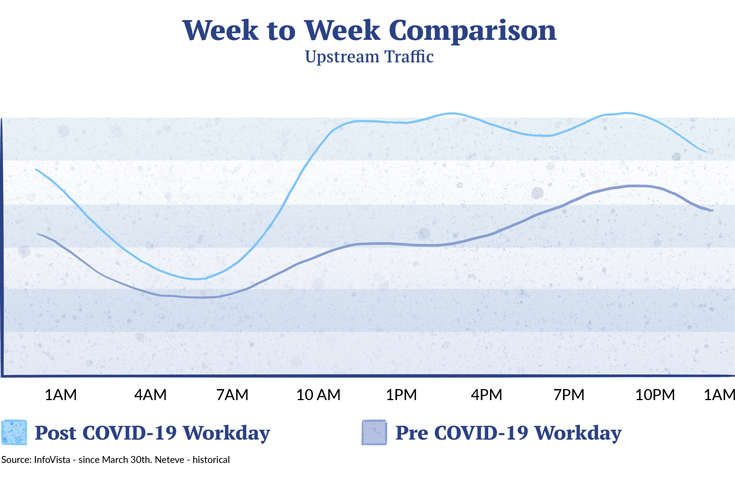 Week to Week Comparison
Upstream Traffic

1AM 4AM 7AM 10 AM 1PM 4PM 7PM 10PM 1AM

Post COVID-19 Workday
Pre COVID-19 Workday

Source: InfoVista - since March 30th. Neteve - historical